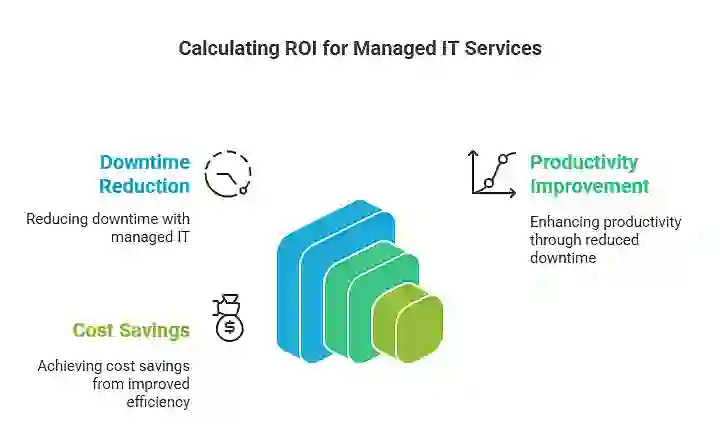 Calculating ROI for Managed IT Services

Downtime Reduction

Reducing downtime with managed IT

Productivity Improvement

Enhancing productivity through reduced downtime

Cost Savings

Achieving cost savings from improved efficiency